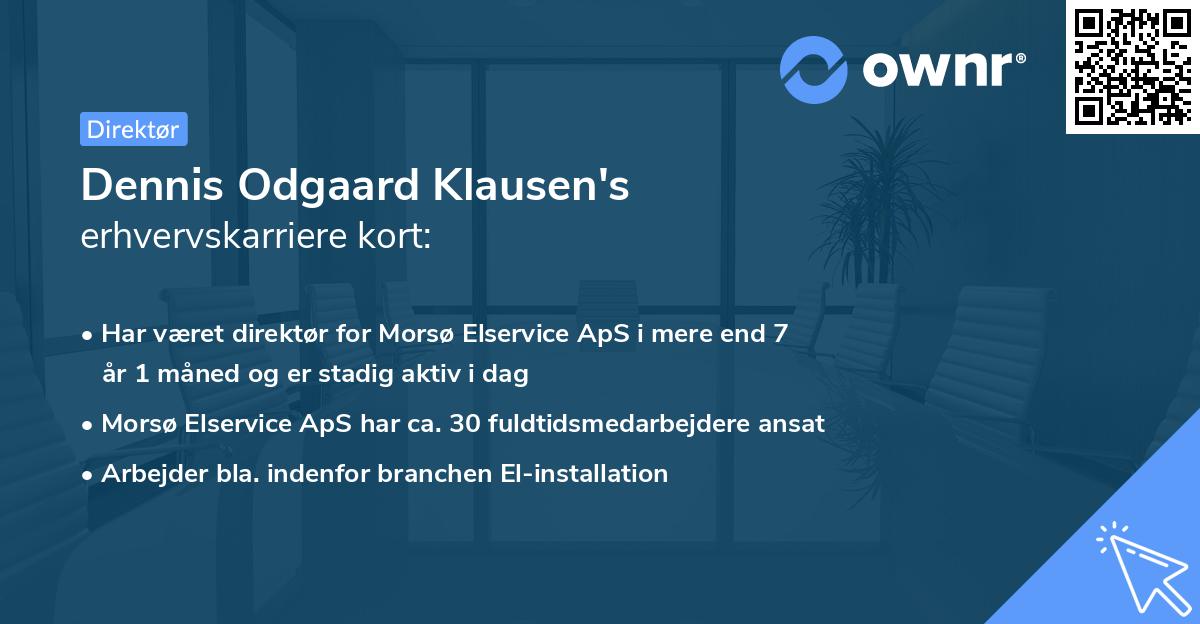 ownr®

Direktør

Dennis Odgaard Klausen's erhvervskarriere kort:

• Har været direktør for Morsø Elservice ApS i mere end 7 år 1 måned og er stadig aktiv i dag

• Morsø Elservice ApS har ca. 30 fuldtidsmedarbejdere ansat

• Arbejder bla. indenfor branchen El-installation